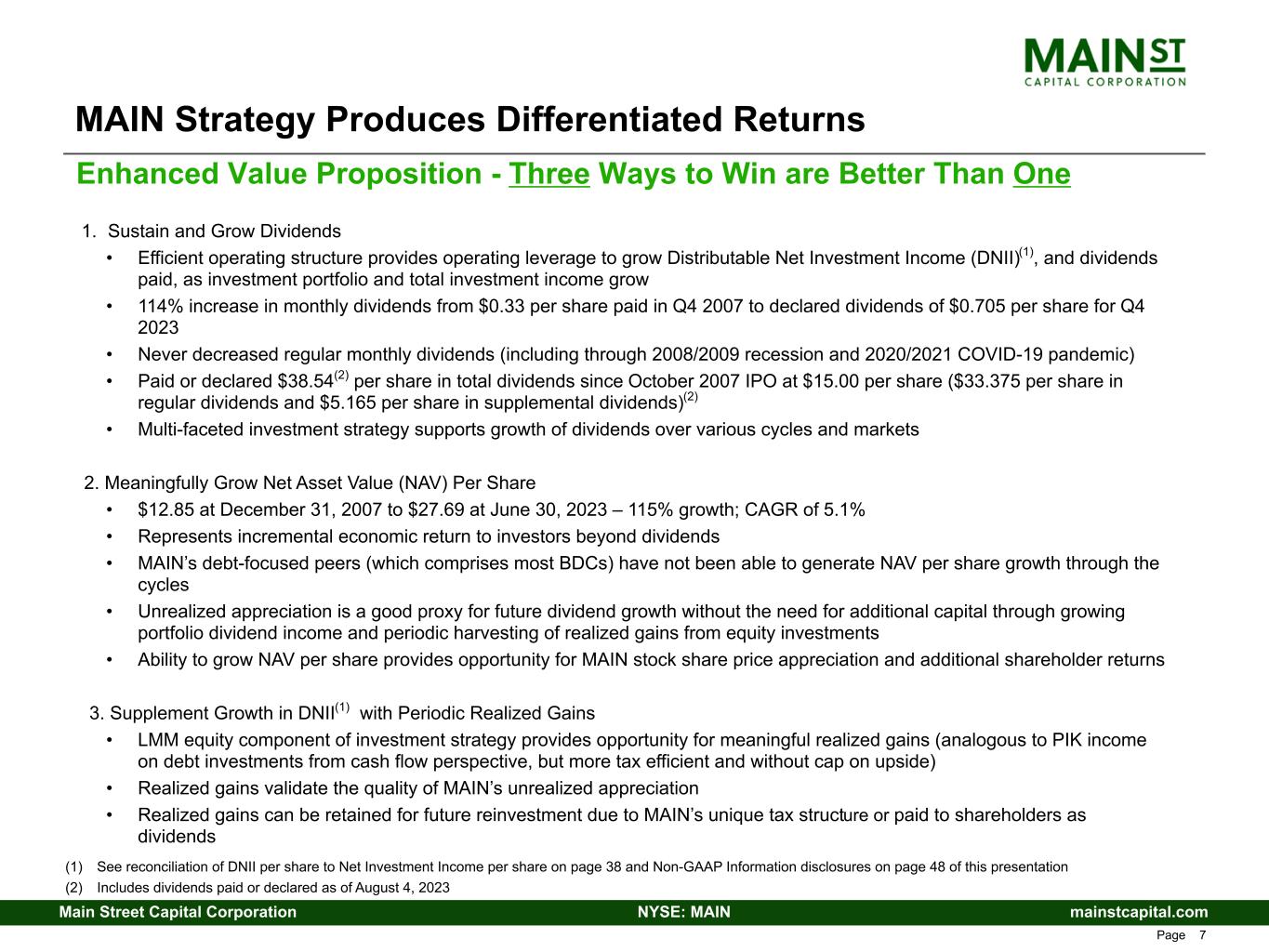 MAIN ST
CAPITAL CORPORATION

MAIN Strategy Produces Differentiated Returns

Enhanced Value Proposition - Three Ways to Win are Better Than One

1. Sustain and Grow Dividends
• Efficient operating structure provides operating leverage to grow Distributable Net Investment Income (DNII)$^{(1)}$, and dividends paid, as investment portfolio and total investment income grow
• 114% increase in monthly dividends from \$0.33 per share paid in Q4 2007 to declared dividends of \$0.705 per share for Q4 2023
• Never decreased regular monthly dividends (including through 2008/2009 recession and 2020/2021 COVID-19 pandemic)
• Paid or declared \$38.54$^{(2)}$ per share in total dividends since October 2007 IPO at \$15.00 per share (\$33.375 per share in regular dividends and \$5.165 per share in supplemental dividends)$^{(2)}$
• Multi-faceted investment strategy supports growth of dividends over various cycles and markets

2. Meaningfully Grow Net Asset Value (NAV) Per Share
• \$12.85 at December 31, 2007 to \$27.69 at June 30, 2023 – 115% growth; CAGR of 5.1%
• Represents incremental economic return to investors beyond dividends
• MAIN's debt-focused peers (which comprises most BDCs) have not been able to generate NAV per share growth through the cycles
• Unrealized appreciation is a good proxy for future dividend growth without the need for additional capital through growing portfolio dividend income and periodic harvesting of realized gains from equity investments
• Ability to grow NAV per share provides opportunity for MAIN stock share price appreciation and additional shareholder returns

3. Supplement Growth in DNII$^{(1)}$ with Periodic Realized Gains
• LMM equity component of investment strategy provides opportunity for meaningful realized gains (analogous to PIK income on debt investments from cash flow perspective, but more tax efficient and without cap on upside)
• Realized gains validate the quality of MAIN's unrealized appreciation
• Realized gains can be retained for future reinvestment due to MAIN's unique tax structure or paid to shareholders as dividends

(1) See reconciliation of DNII per share to Net Investment Income per share on page 38 and Non-GAAP Information disclosures on page 48 of this presentation
(2) Includes dividends paid or declared as of August 4, 2023

Main Street Capital Corporation NYSE: MAIN mainstcapital.com

Page 7